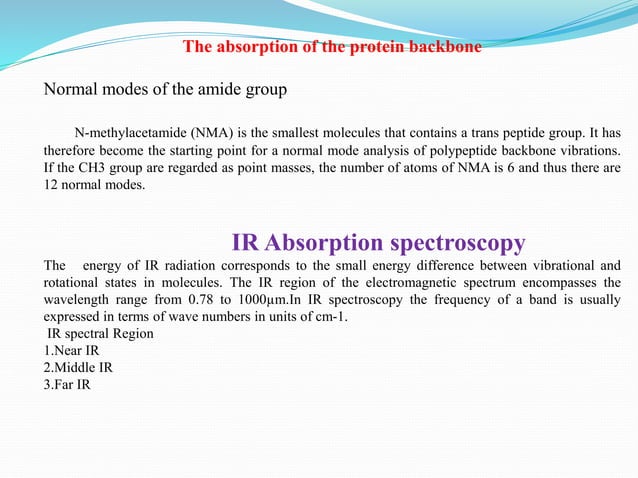 The absorption of the protein backbone

Normal modes of the amide group

N-methylacetamide (NMA) is the smallest molecules that contains a trans peptide group. It has therefore become the starting point for a normal mode analysis of polypeptide backbone vibrations. If the CH3 group are regarded as point masses, the number of atoms of NMA is 6 and thus there are 12 normal modes.

IR Absorption spectroscopy

The energy of IR radiation corresponds to the small energy difference between vibrational and rotational states in molecules. The IR region of the electromagnetic spectrum encompasses the wavelength range from 0.78 to 1000μm.In IR spectroscopy the frequency of a band is usually expressed in terms of wave numbers in units of cm-1.
IR spectral Region
1.Near IR
2.Middle IR
3.Far IR